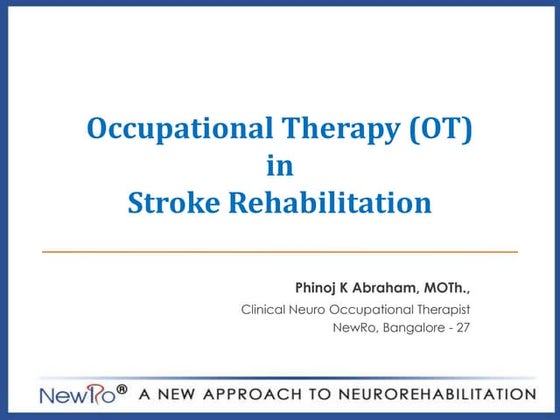 Occupational Therapy (OT)
in
Stroke Rehabilitation

Phinoj K Abraham, MOTh.,
Clinical Neuro Occupational Therapist
NewRo, Bangalore - 27

NewRo® A NEW APPROACH TO NEUROREHABILITATION